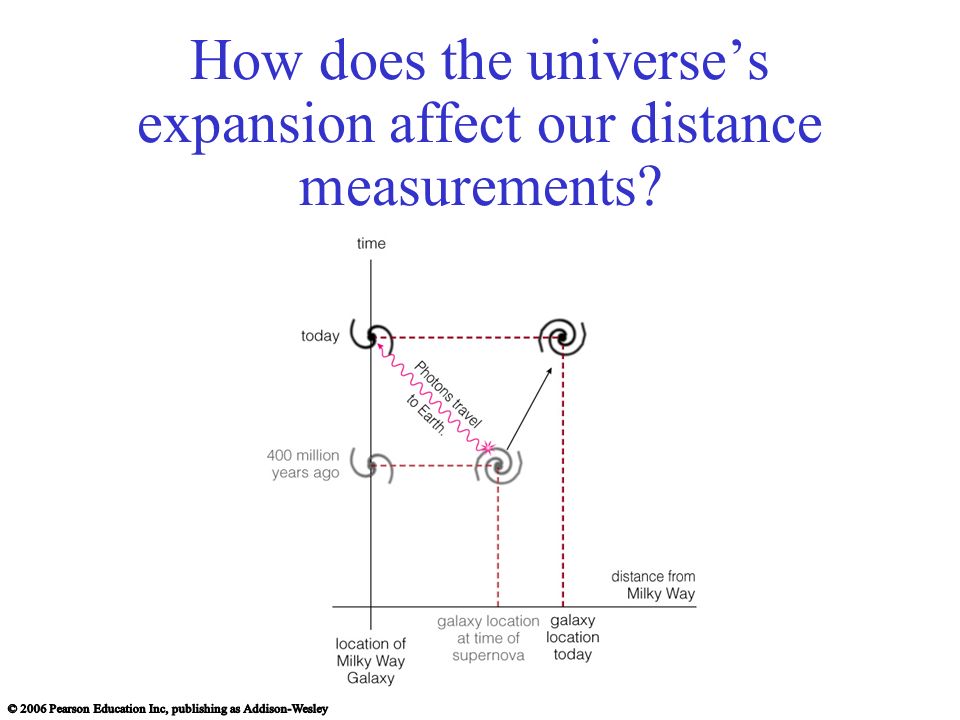 How does the universe's expansion affect our distance measurements?

time

today

Photons travel to Earth.

400 million years ago

distance from Milky Way

location of Milky Way Galaxy

galaxy location at time of supernova

galaxy location today

© 2006 Pearson Education Inc, publishing as Addison-Wesley